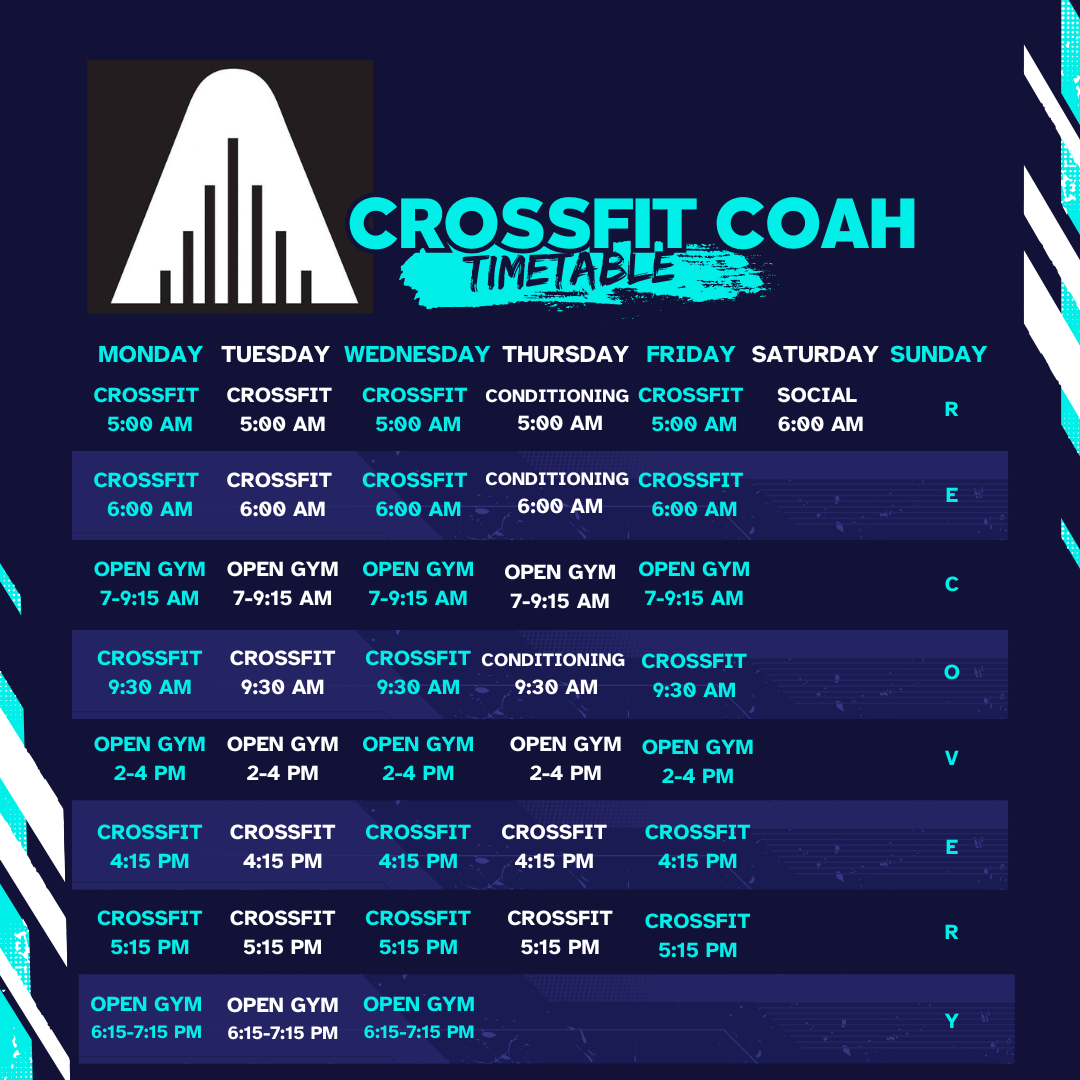 CROSSFIT COAH
TIMETABLE

| MONDAY | TUESDAY | WEDNESDAY | THURSDAY | FRIDAY | SATURDAY | SUNDAY |
|---|---|---|---|---|---|---|
| CROSSFIT 5:00 AM | CROSSFIT 5:00 AM | CROSSFIT 5:00 AM | CONDITIONING 5:00 AM | CROSSFIT 5:00 AM | SOCIAL 6:00 AM | R |
| CROSSFIT 6:00 AM | CROSSFIT 6:00 AM | CROSSFIT 6:00 AM | CONDITIONING 6:00 AM | CROSSFIT 6:00 AM | | E |
| OPEN GYM 7-9:15 AM | OPEN GYM 7-9:15 AM | OPEN GYM 7-9:15 AM | OPEN GYM 7-9:15 AM | OPEN GYM 7-9:15 AM | | C |
| CROSSFIT 9:30 AM | CROSSFIT 9:30 AM | CROSSFIT 9:30 AM | CONDITIONING 9:30 AM | CROSSFIT 9:30 AM | | O |
| OPEN GYM 2-4 PM | OPEN GYM 2-4 PM | OPEN GYM 2-4 PM | OPEN GYM 2-4 PM | OPEN GYM 2-4 PM | | V |
| CROSSFIT 4:15 PM | CROSSFIT 4:15 PM | CROSSFIT 4:15 PM | CROSSFIT 4:15 PM | CROSSFIT 4:15 PM | | E |
| CROSSFIT 5:15 PM | CROSSFIT 5:15 PM | CROSSFIT 5:15 PM | CROSSFIT 5:15 PM | CROSSFIT 5:15 PM | | R |
| OPEN GYM 6:15-7:15 PM | OPEN GYM 6:15-7:15 PM | OPEN GYM 6:15-7:15 PM | | | | Y |